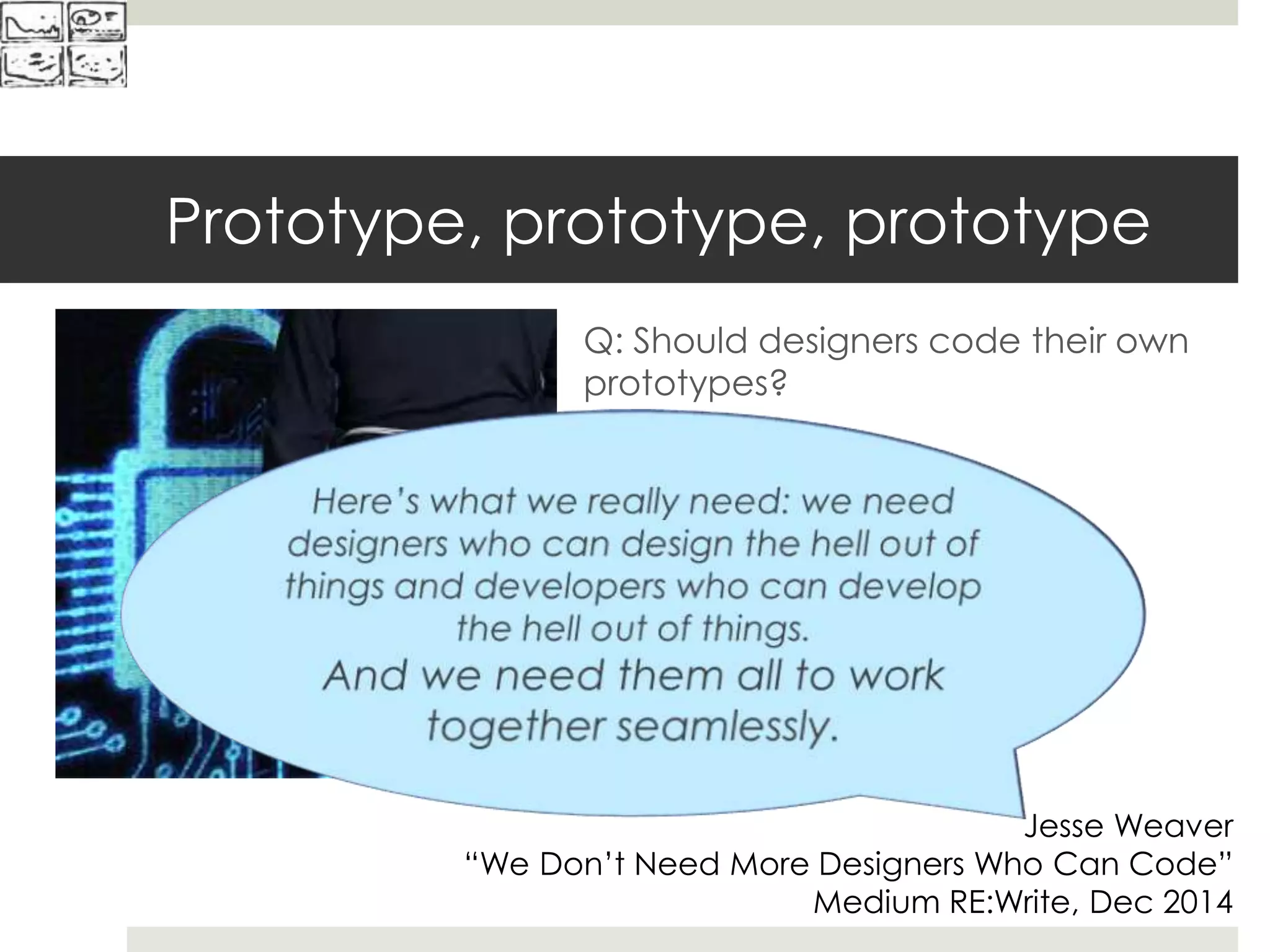 Prototype, prototype, prototype

Q: Should designers code their own prototypes?

Here's what we really need: we need designers who can design the hell out of things and developers who can develop the hell out of things.

And we need them all to work together seamlessly.

Jesse Weaver
"We Don't Need More Designers Who Can Code"
Medium RE:Write, Dec 2014